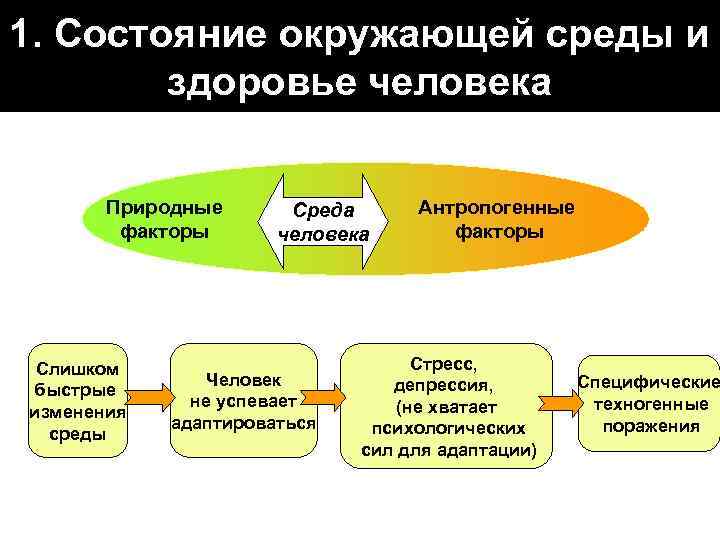 1. Состояние окружающей среды и здоровье человека

Природные факторы

Среда человека

Антропогенные факторы

Слишком быстрые изменения среды

Человек не успевает адаптироваться

Стресс, депрессия, (не хватает психологических сил для адаптации)

Специфические техногенные поражения